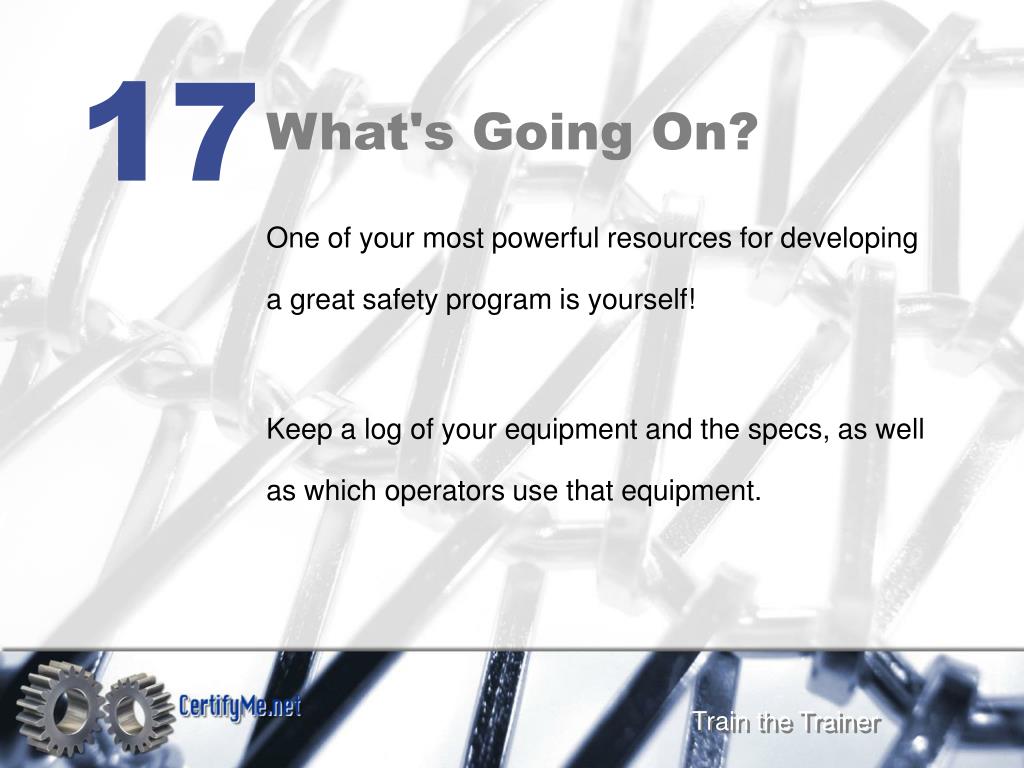 17 What's Going On?

One of your most powerful resources for developing a great safety program is yourself!

Keep a log of your equipment and the specs, as well as which operators use that equipment.

CertifyMe.net

Train the Trainer